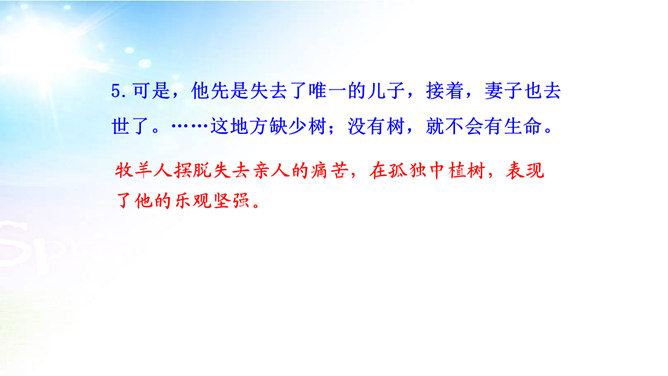 5.可是，他先是失去了唯一的儿子，接着，妻子也去世了。……这地方缺少树；没有树，就不会有生命。

牧羊人摆脱失去亲人的痛苦，在孤独中植树，表现了他的乐观坚强。